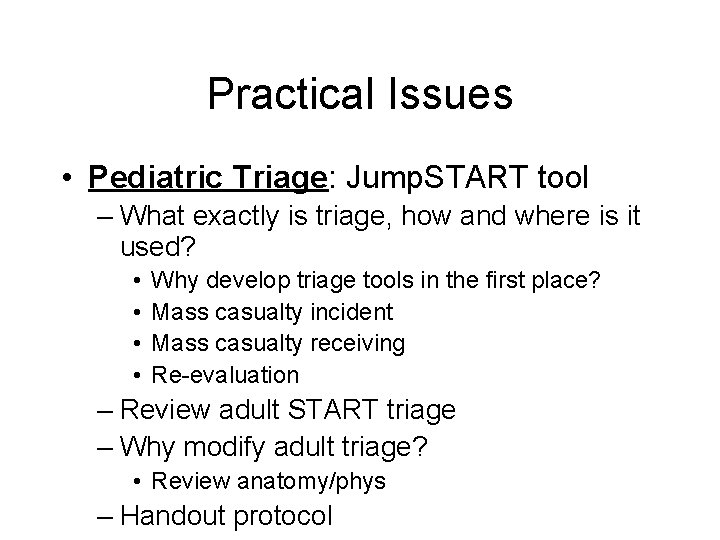 Practical Issues

• Pediatric Triage: JumpSTART tool
– What exactly is triage, how and where is it used?
• Why develop triage tools in the first place?
• Mass casualty incident
• Mass casualty receiving
• Re-evaluation
– Review adult START triage
– Why modify adult triage?
• Review anatomy/phys
– Handout protocol